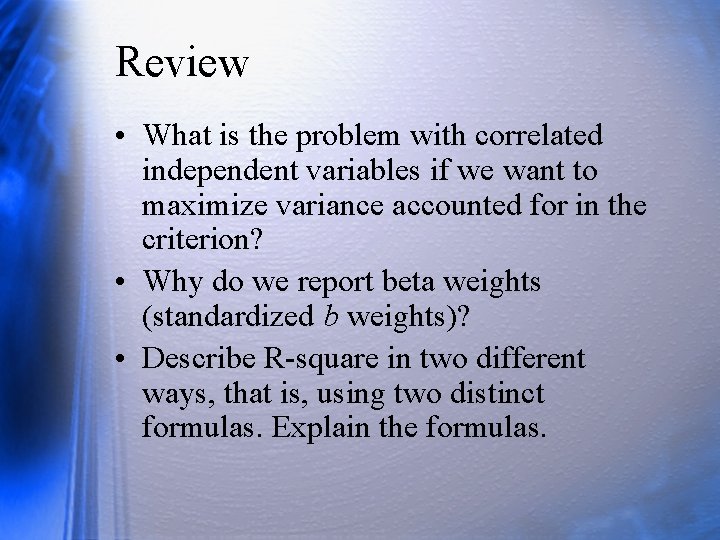 Review

• What is the problem with correlated independent variables if we want to maximize variance accounted for in the criterion?

• Why do we report beta weights (standardized $b$ weights)?

• Describe R-square in two different ways, that is, using two distinct formulas. Explain the formulas.